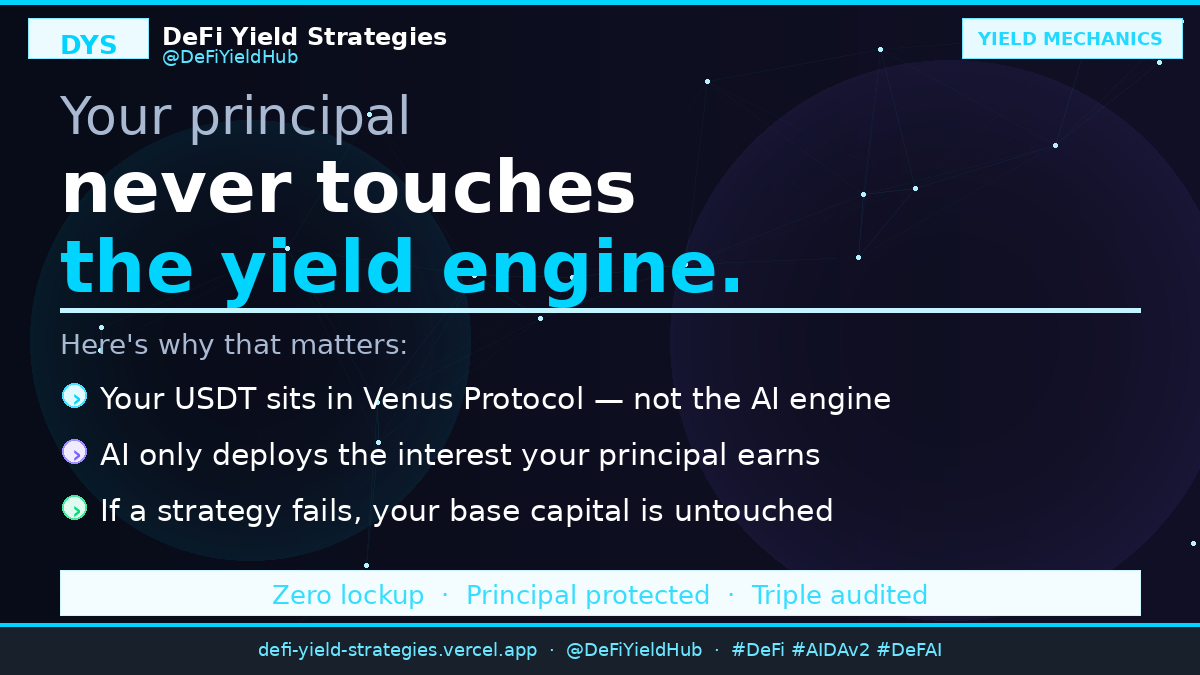 DYS
DeFi Yield Strategies
@DeFiYieldHub

YIELD MECHANICS

Your principal
never touches
the yield engine.

Here's why that matters:

Your USDT sits in Venus Protocol — not the AI engine

AI only deploys the interest your principal earns

If a strategy fails, your base capital is untouched

Zero lockup · Principal protected · Triple audited

defi-yield-strategies.vercel.app · @DeFiYieldHub · #DeFi #AIDAv2 #DeFAI